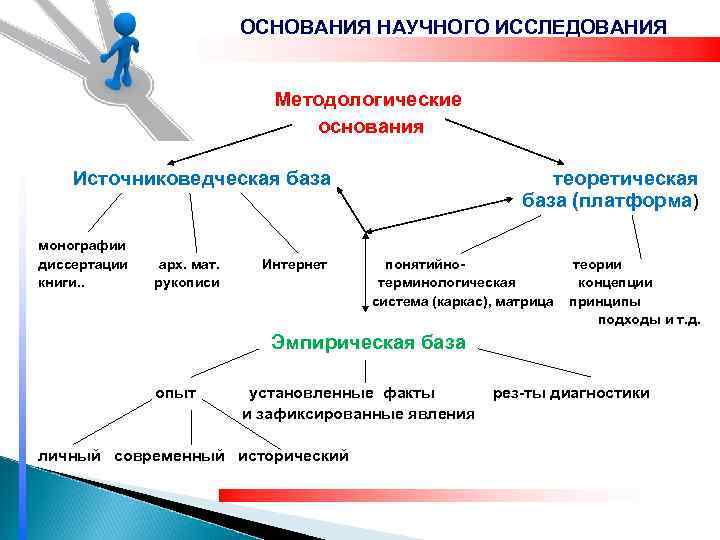 ОСНОВАНИЯ НАУЧНОГО ИССЛЕДОВАНИЯ

Методологические основания

Источниковедческая база

теоретическая база (платформа)

монографии
диссертации
книги..

арх. мат.
рукописи

Интернет

понятийно-терминологическая система (каркас), матрица

теории
концепции
принципы
подходы и т.д.

Эмпирическая база

опыт

установленные факты и зафиксированные явления

рез-ты диагностики

личный

современный

исторический